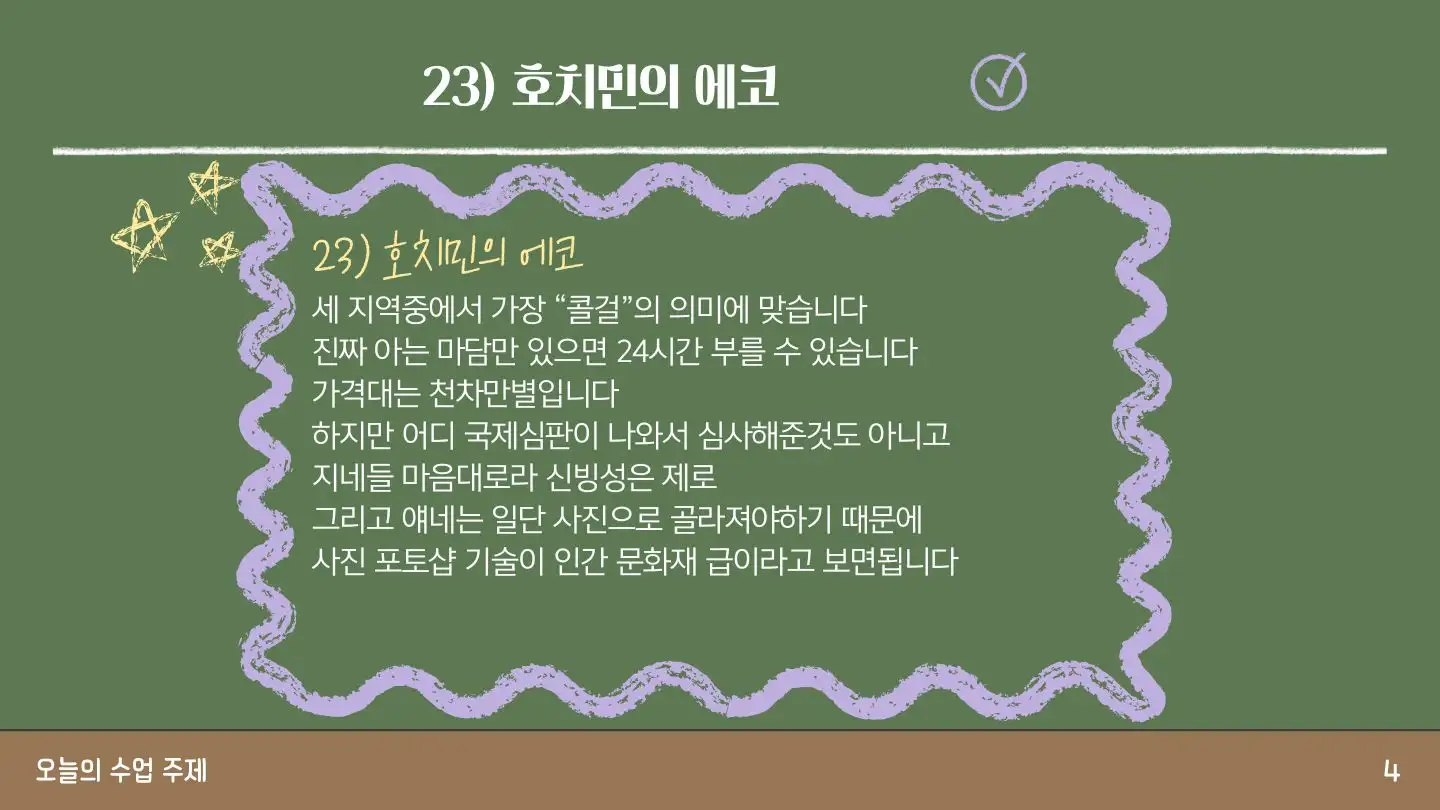 23) 호치민의 에코

23) 호치민의 에코

세 지역중에서 가장 “콜걸”의 의미에 맞습니다
진짜 아는 마담만 있으면 24시간 부를 수 있습니다
가격대는 천차만별입니다
하지만 어디 국제심판이 나와서 심사해준것도 아니고
지네들 마음대로라 신빙성은 제로
그리고 얘네는 일단 사진으로 골라져야하기 때문에
사진 포토샵 기술이 인간 문화재 급이라고 보면됩니다

오늘의 수업 주제

4